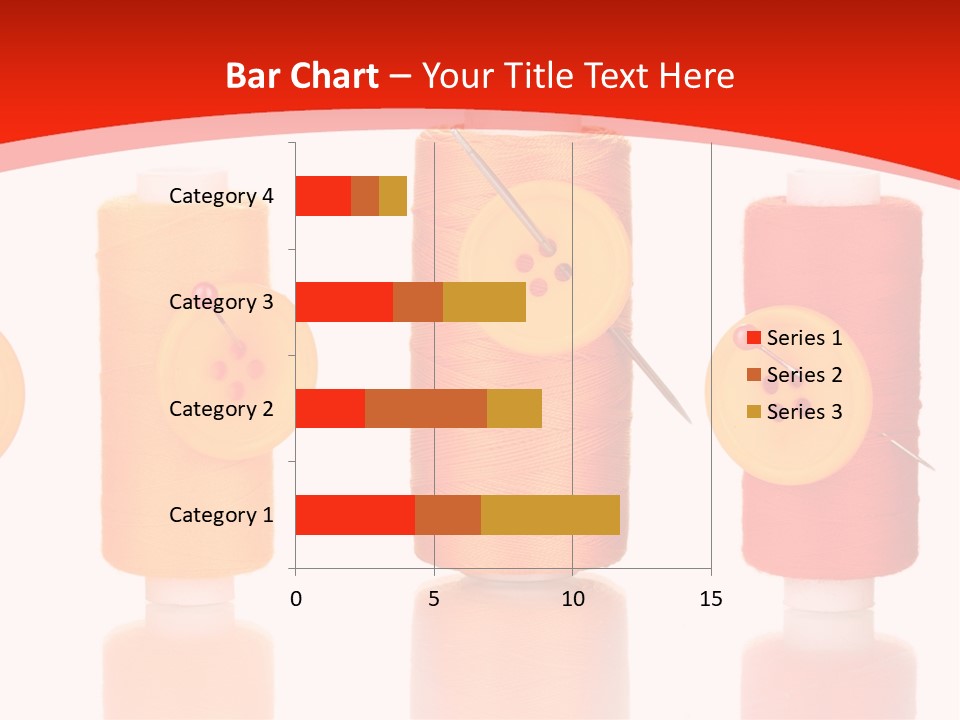 Bar Chart – Your Title Text Here

Category 4
Category 3
Category 2
Category 1

0
5
10
15

Series 1
Series 2
Series 3